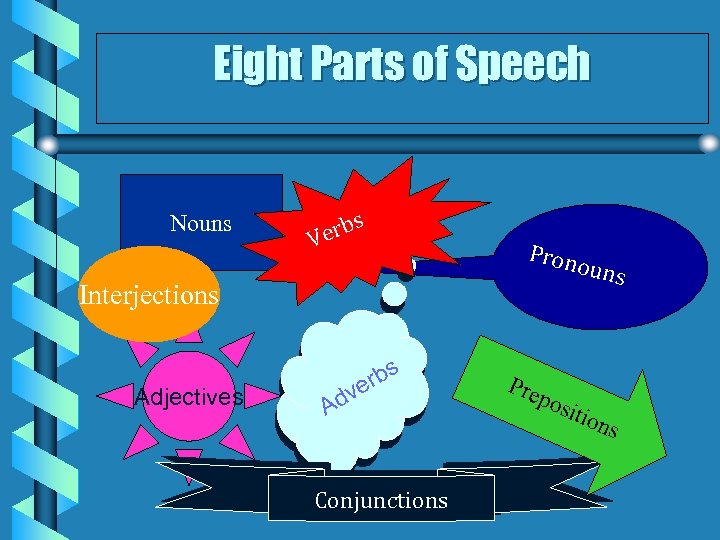 Eight Parts of Speech

Nouns

Verbs

Pronouns

Interjections

Adjectives

Adverbs

Prepositions

Conjunctions